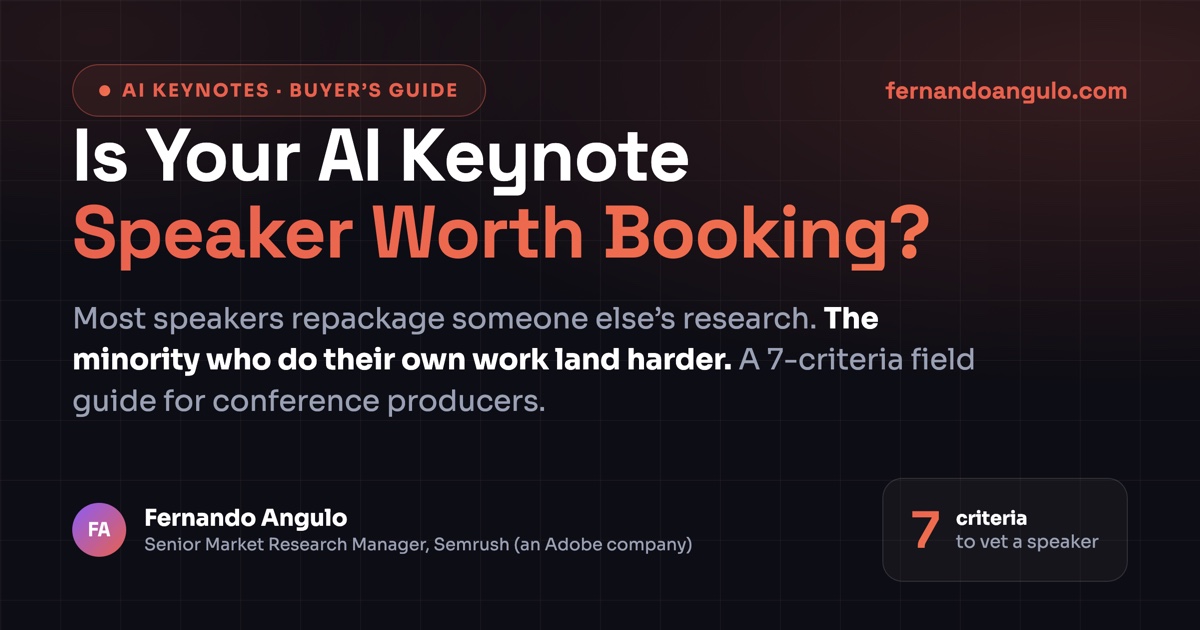 • AI KEYNOTES · BUYER'S GUIDE

fernandoangulo.com

Is Your AI Keynote Speaker Worth Booking?

Most speakers repackage someone else's research. The minority who do their own work land harder. A 7-criteria field guide for conference producers.

FA

Fernando Angulo
Senior Market Research Manager, Semrush (an Adobe company)

7 criteria
to vet a speaker